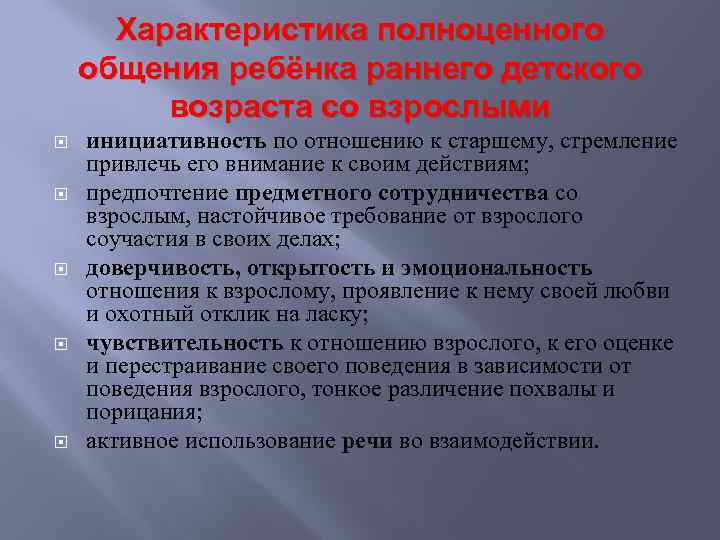 Характеристика полноценного общения ребёнка раннего детского возраста со взрослыми

инициативность по отношению к старшему, стремление привлечь его внимание к своим действиям;

предпочтение предметного сотрудничества со взрослым, настойчивое требование от взрослого соучастия в своих делах;

доверчивость, открытость и эмоциональность отношения к взрослому, проявление к нему своей любви и охотный отклик на ласку;

чувствительность к отношению взрослого, к его оценке и перестраивание своего поведения в зависимости от поведения взрослого, тонкое различение похвалы и порицания;

активное использование речи во взаимодействии.